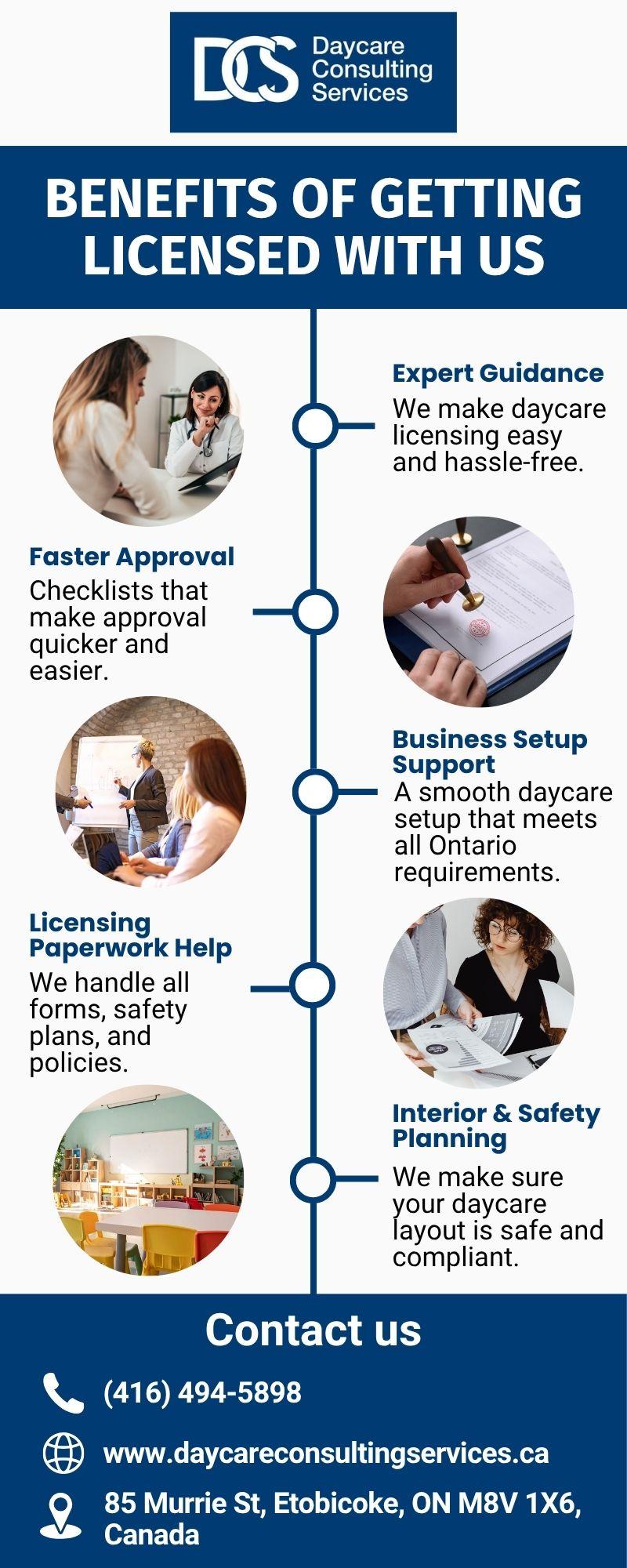 DCS Daycare Consulting Services

BENEFITS OF GETTING LICENSED WITH US

Expert Guidance
We make daycare licensing easy and hassle-free.

Faster Approval
Checklists that make approval quicker and easier.

Business Setup Support
A smooth daycare setup that meets all Ontario requirements.

Licensing Paperwork Help
We handle all forms, safety plans, and policies.

Interior & Safety Planning
We make sure your daycare layout is safe and compliant.

Contact us

(416) 494-5898

www.daycareconsultingservices.ca

85 Murrie St, Etobicoke, ON M8V 1X6, Canada